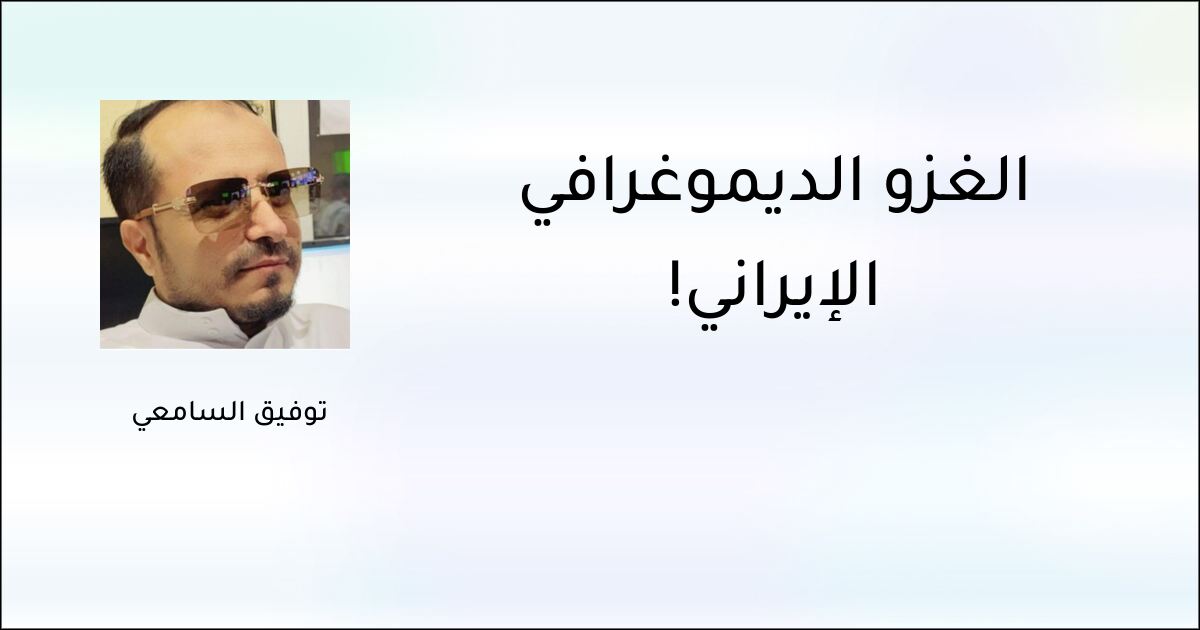 الغزو الديموغرافي الإيراني!

توفيق السامعي